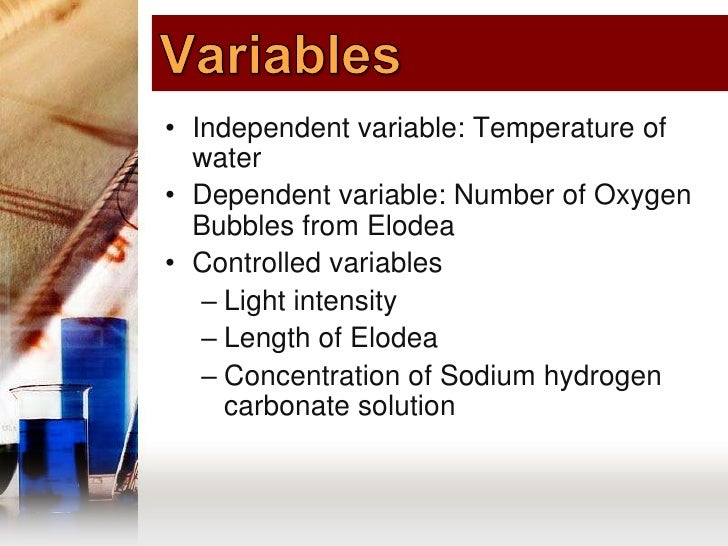 Variables

• Independent variable: Temperature of water
• Dependent variable: Number of Oxygen Bubbles from Elodea
• Controlled variables
– Light intensity
– Length of Elodea
– Concentration of Sodium hydrogen carbonate solution